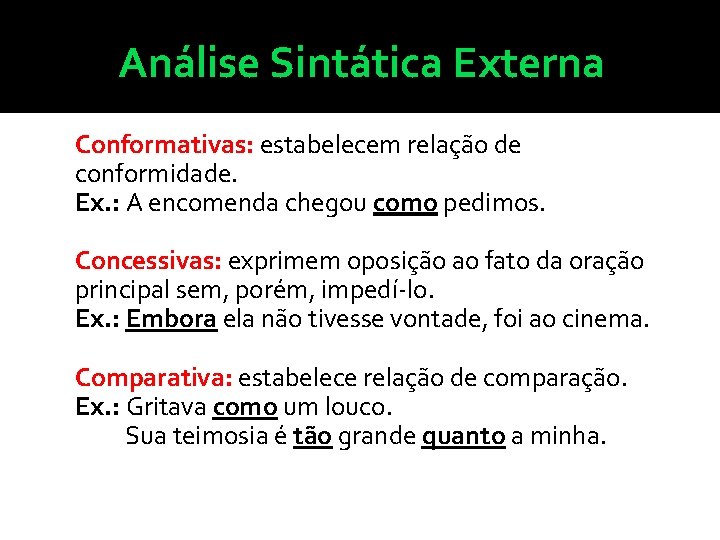 Análise Sintática Externa

Conformativas: estabelecem relação de conformidade.
Ex.: A encomenda chegou como pedimos.

Concessivas: exprimem oposição ao fato da oração principal sem, porém, impedí-lo.
Ex.: Embora ela não tivesse vontade, foi ao cinema.

Comparativa: estabelece relação de comparação.
Ex.: Gritava como um louco.
Sua teimosia é tão grande quanto a minha.